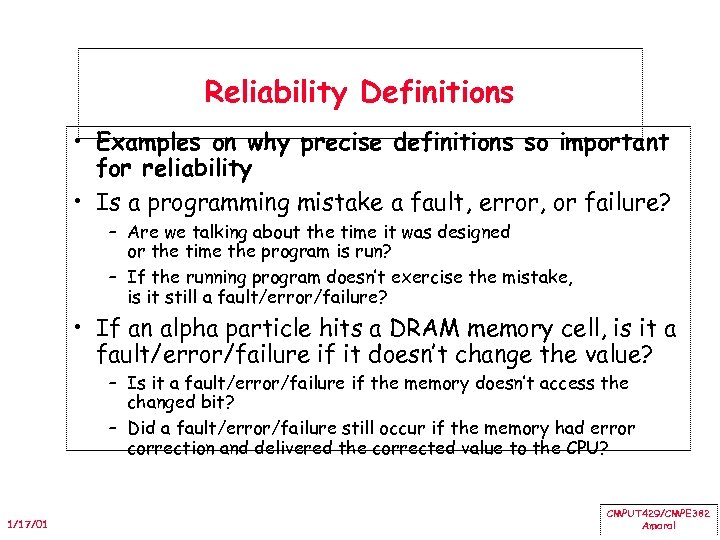 Reliability Definitions

• Examples on why precise definitions so important for reliability

• Is a programming mistake a fault, error, or failure?

– Are we talking about the time it was designed or the time the program is run?

– If the running program doesn't exercise the mistake, is it still a fault/error/failure?

• If an alpha particle hits a DRAM memory cell, is it a fault/error/failure if it doesn't change the value?

– Is it a fault/error/failure if the memory doesn't access the changed bit?

– Did a fault/error/failure still occur if the memory had error correction and delivered the corrected value to the CPU?

1/17/01

CMPUT429/CMPE382
Amaral